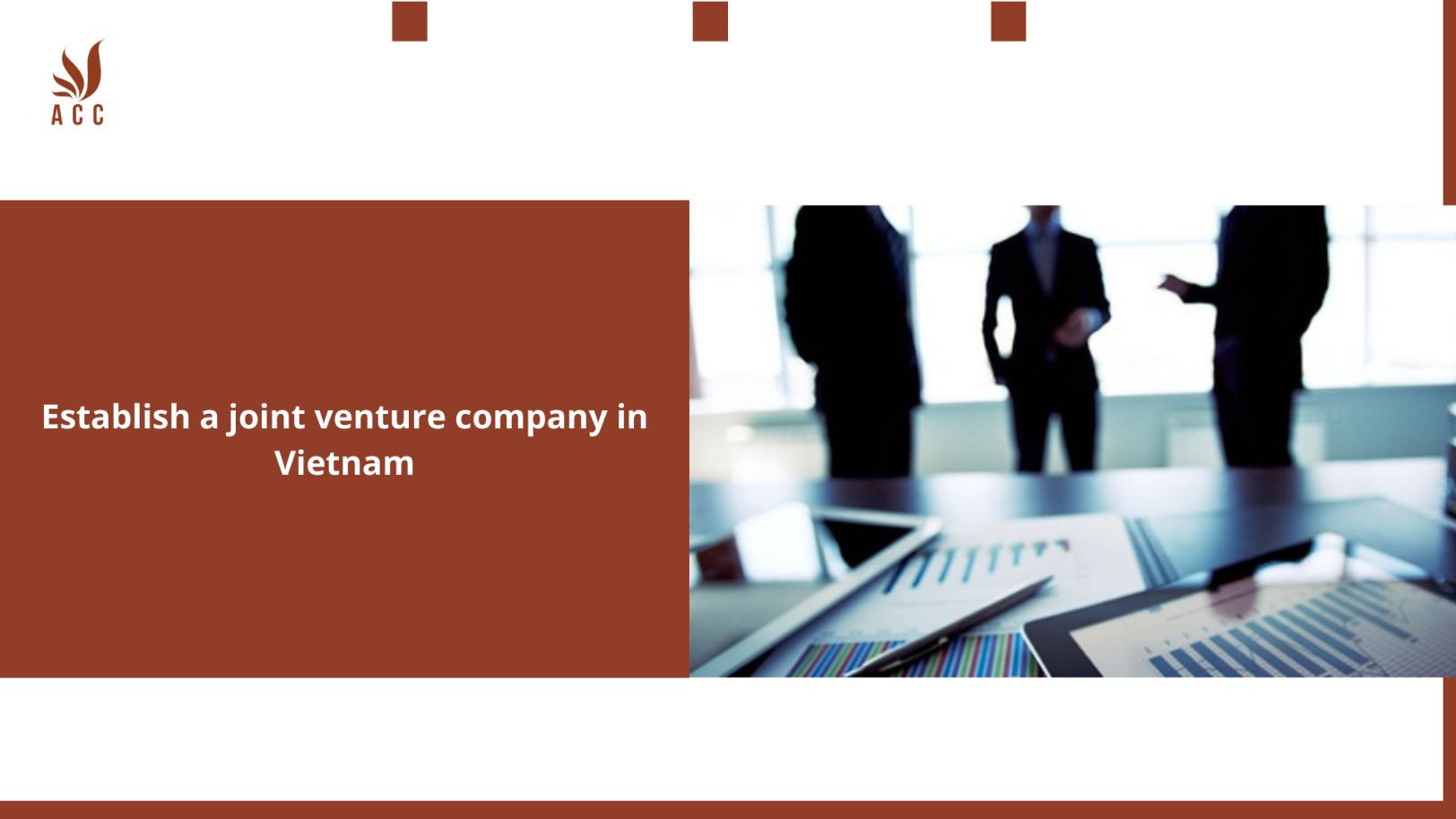 ACC

Establish a joint venture company in Vietnam